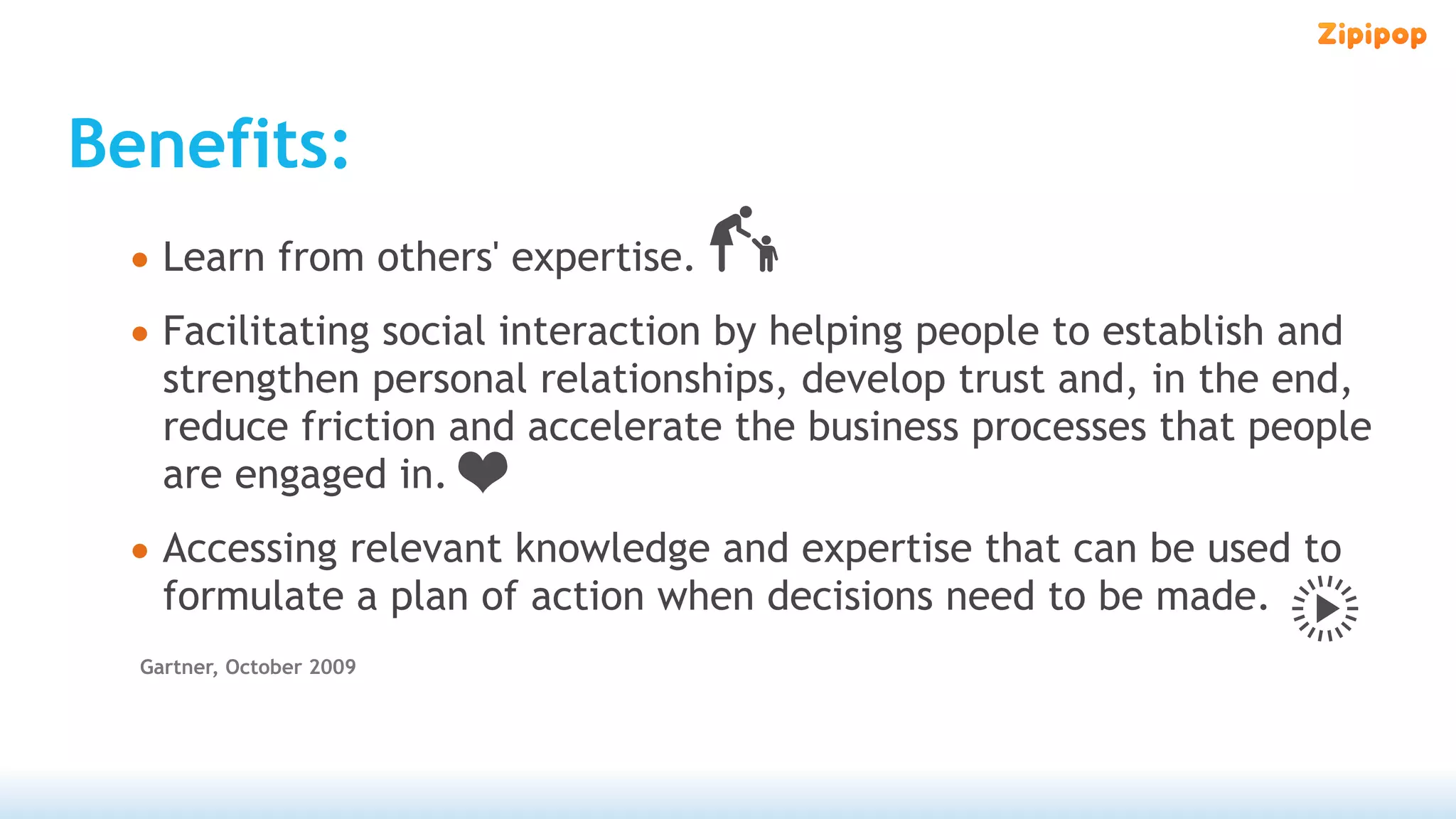 Zipipop

Benefits:

• Learn from others' expertise.

• Facilitating social interaction by helping people to establish and strengthen personal relationships, develop trust and, in the end, reduce friction and accelerate the business processes that people are engaged in.

• Accessing relevant knowledge and expertise that can be used to formulate a plan of action when decisions need to be made.

Gartner, October 2009